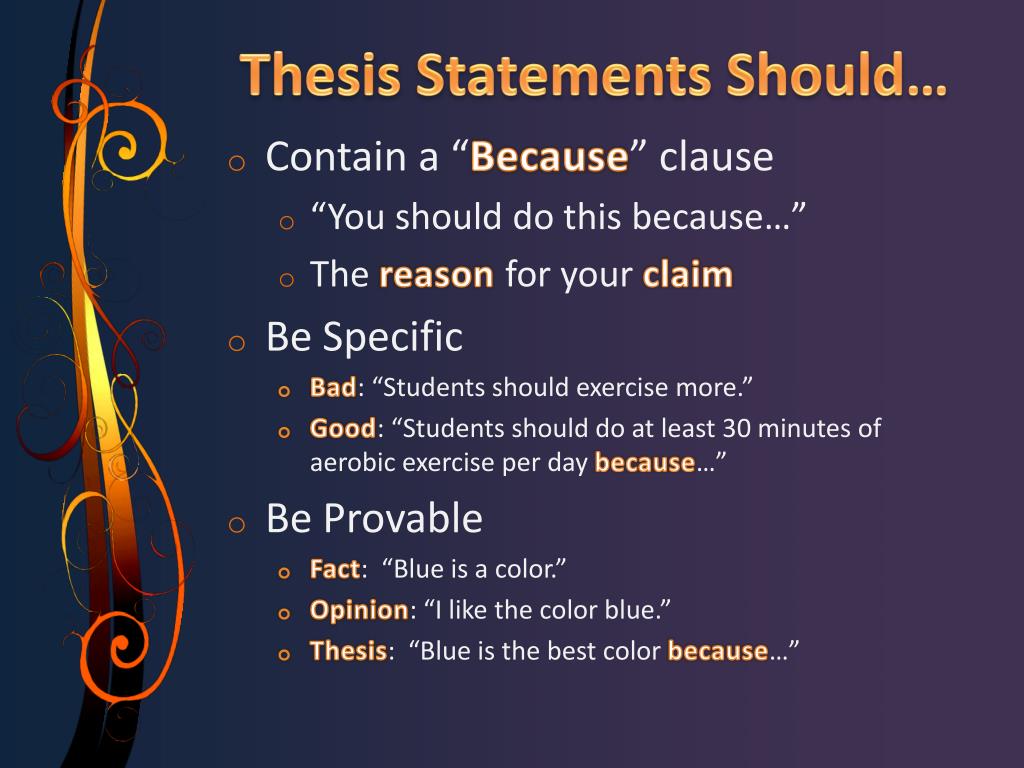 Thesis Statements Should…

o Contain a “Because” clause
o “You should do this because…”
o The reason for your claim

o Be Specific
o Bad: “Students should exercise more.”
o Good: “Students should do at least 30 minutes of aerobic exercise per day because…”

o Be Provable
o Fact: “Blue is a color.”
o Opinion: “I like the color blue.”
o Thesis: “Blue is the best color because…”